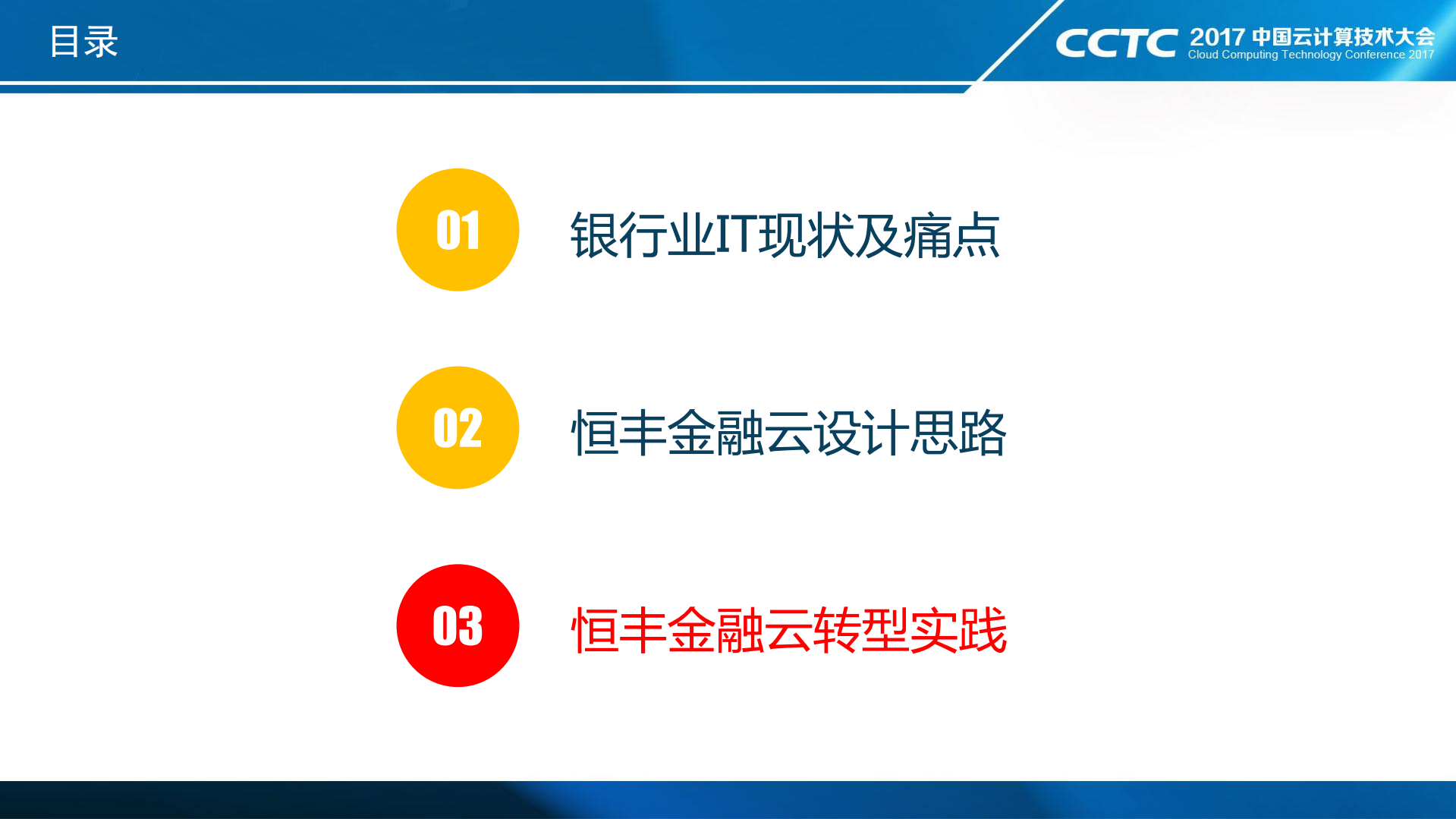 目录

CCTC 2017 中国云计算技术大会
Cloud Computing Technology Conference 2017

01 银行业IT现状及痛点

02 恒丰金融云设计思路

03 恒丰金融云转型实践